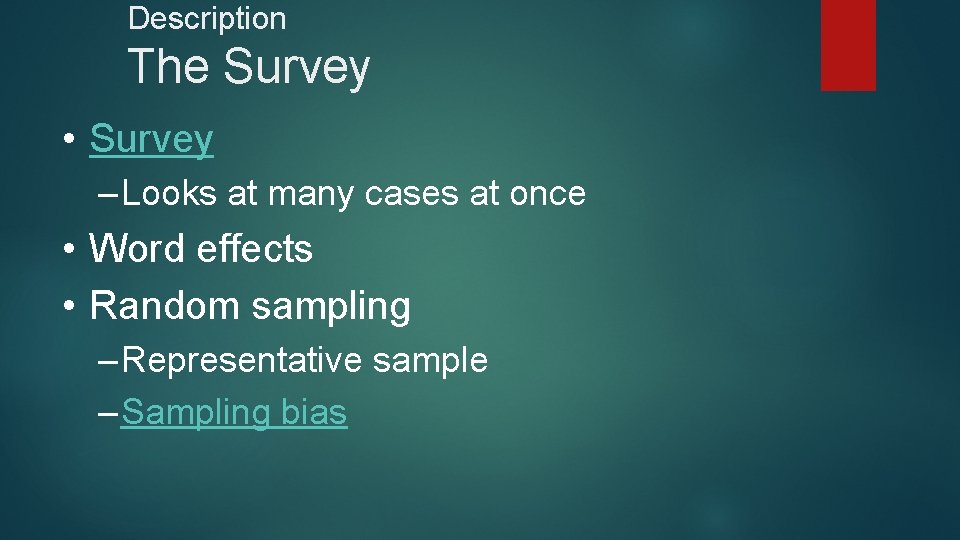 Description
The Survey

• Survey
– Looks at many cases at once
• Word effects
• Random sampling
– Representative sample
– Sampling bias